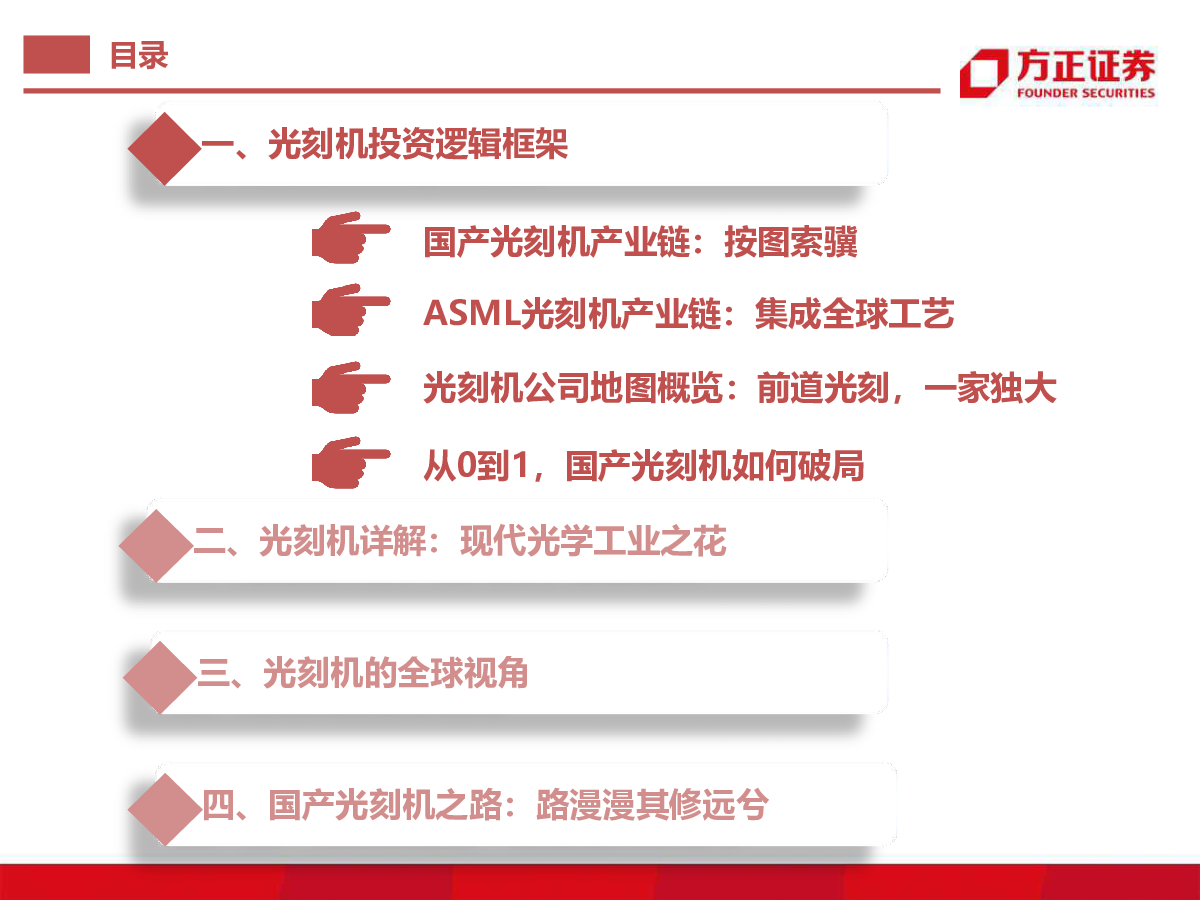 目录

方正证券
FOUNDER SECURITIES

一、光刻机投资逻辑框架

国产光刻机产业链：按图索骥

ASML光刻机产业链：集成全球工艺

光刻机公司地图概览：前道光刻，一家独大

从0到1，国产光刻机如何破局

二、光刻机详解：现代光学工业之花

三、光刻机的全球视角

四、国产光刻机之路：路漫漫其修远兮